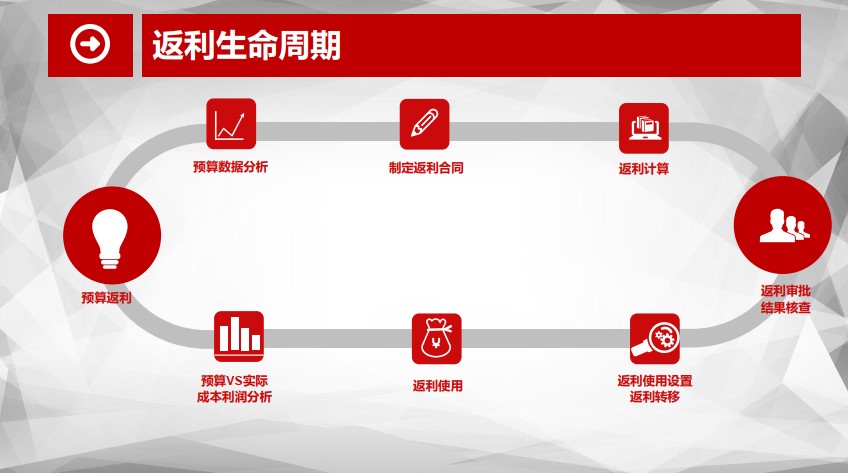 返利生命周期

预算数据分析

制定返利合同

返利计算

预算返利

返利审批
结果核查

预算VS实际
成本利润分析

返利使用

返利使用设置
返利转移